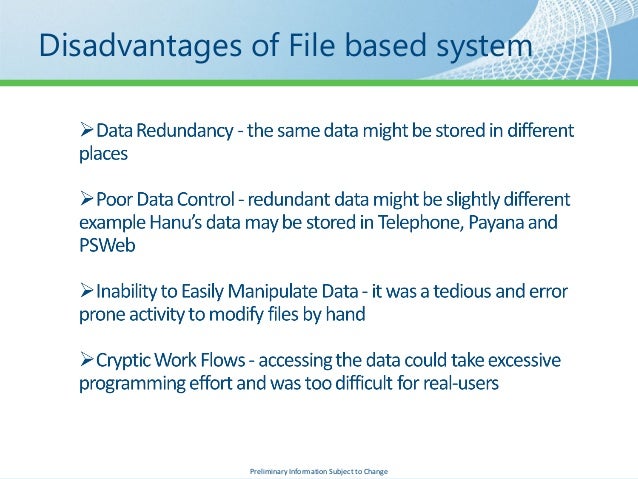 Disadvantages of File based system

➢Data Redundancy - the same data might be stored in different places

➢Poor Data Control - redundant data might be slightly different example Hanu's data may be stored in Telephone, Payana and PSWeb

➢Inability to Easily Manipulate Data - it was a tedious and error prone activity to modify files by hand

➢Cryptic Work Flows - accessing the data could take excessive programming effort and was too difficult for real-users

Preliminary Information Subject to Change